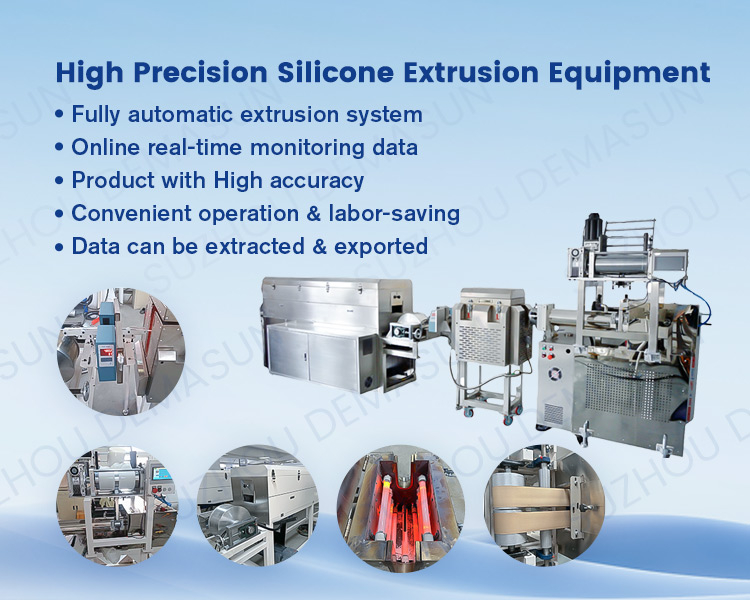 High Precision Silicone Extrusion Equipment

• Fully automatic extrusion system
• Online real-time monitoring data
• Product with High accuracy
• Convenient operation & labor-saving
• Data can be extracted & exported

SUZHOU DEMASUN